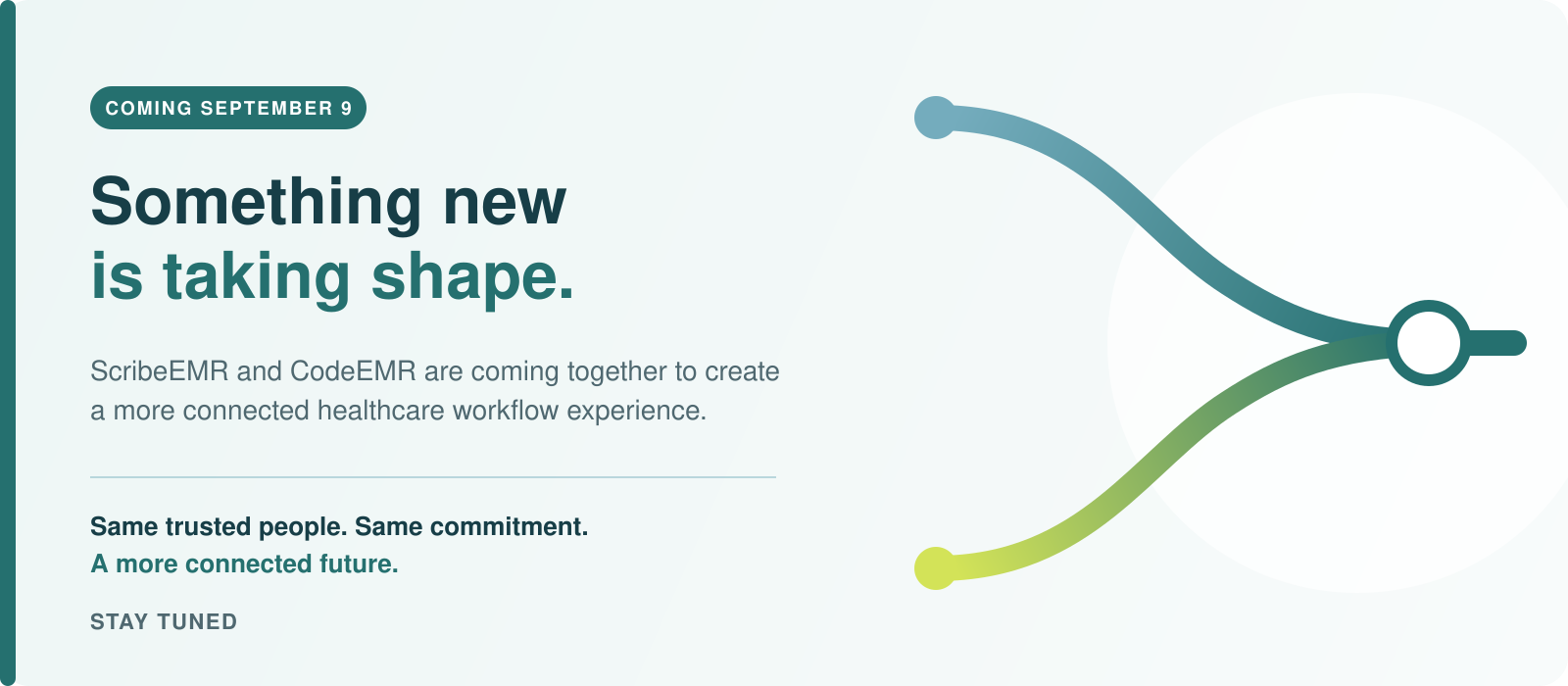 COMING SEPTEMBER 9

Something new
is taking shape.

ScribeEMR and CodeEMR are coming together to create a more connected healthcare workflow experience.

Same trusted people. Same commitment.
A more connected future.

STAY TUNED